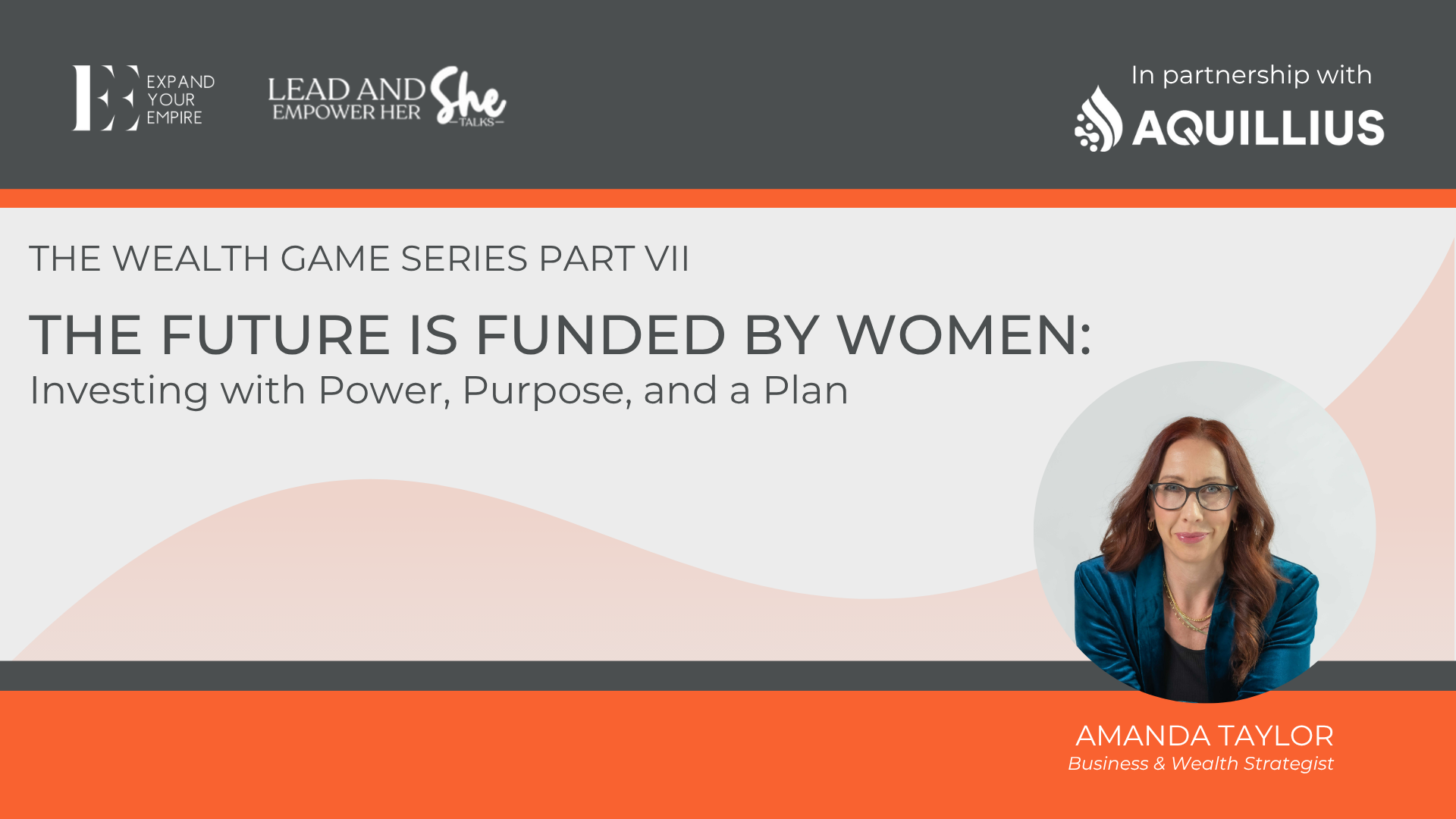 E EXPAND YOUR EMPIRE

LEAD AND EMPOWER HER She TALKS

In partnership with
AQUILLIUS

THE WEALTH GAME SERIES PART VII

THE FUTURE IS FUNDED BY WOMEN:
Investing with Power, Purpose, and a Plan

AMANDA TAYLOR
Business & Wealth Strategist